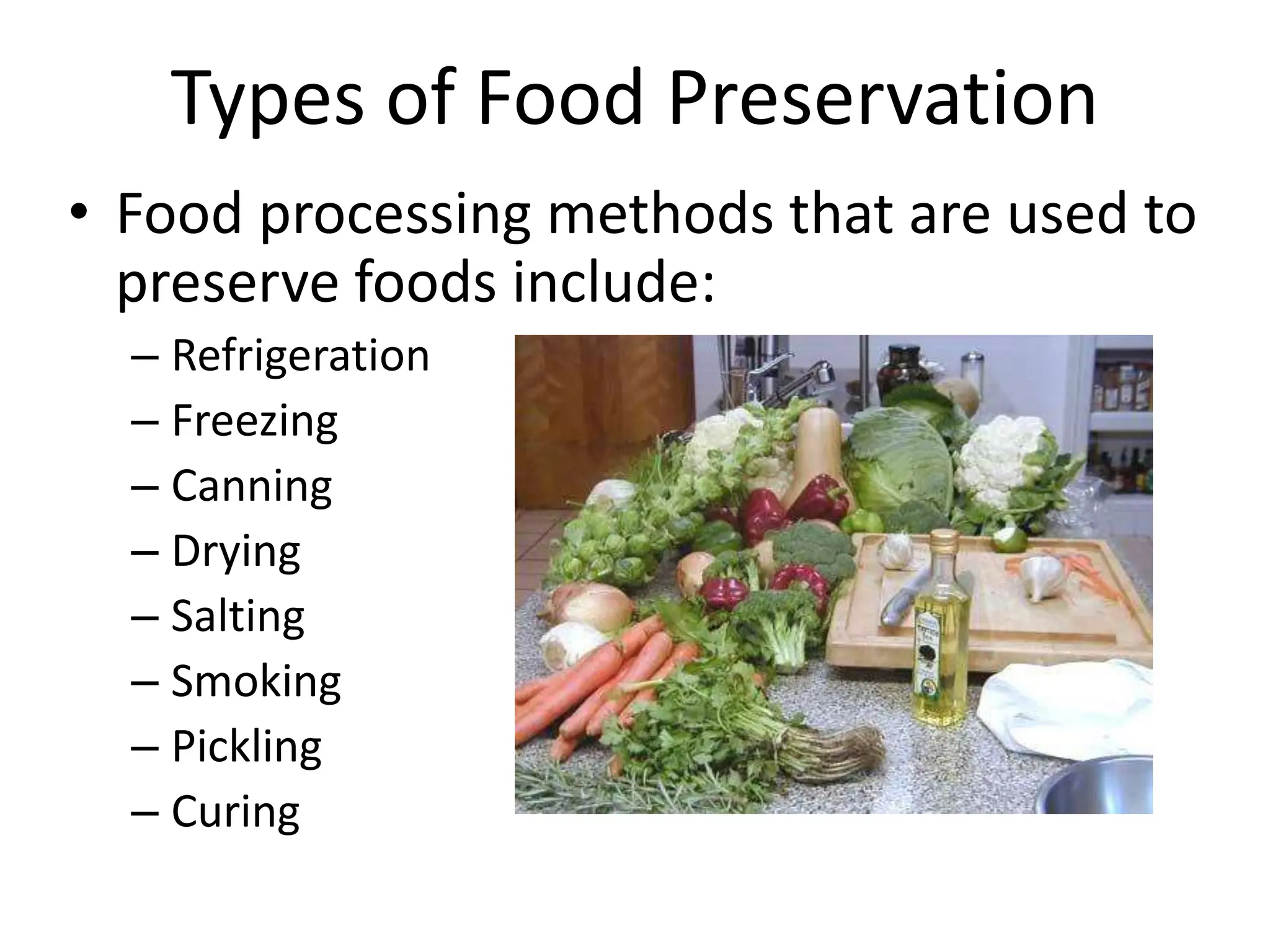 Types of Food Preservation

• Food processing methods that are used to preserve foods include:
– Refrigeration
– Freezing
– Canning
– Drying
– Salting
– Smoking
– Pickling
– Curing